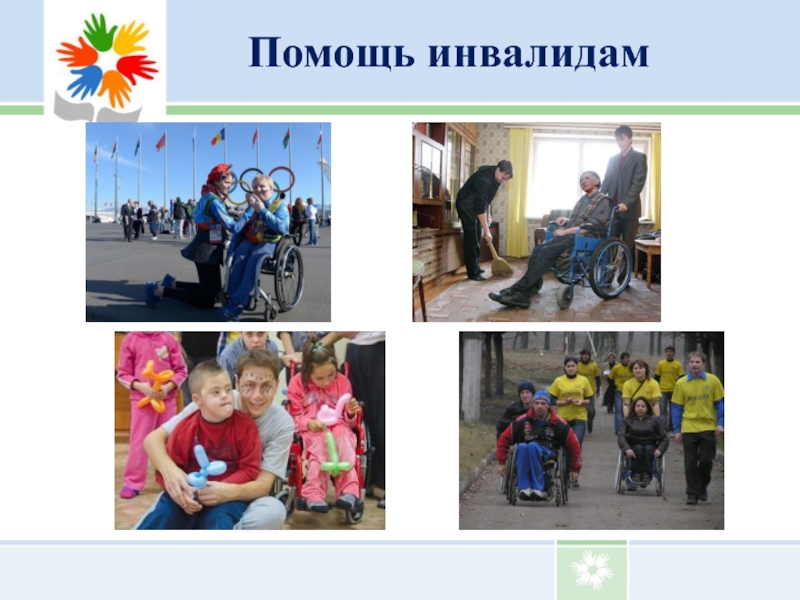 Помощь инвалидам